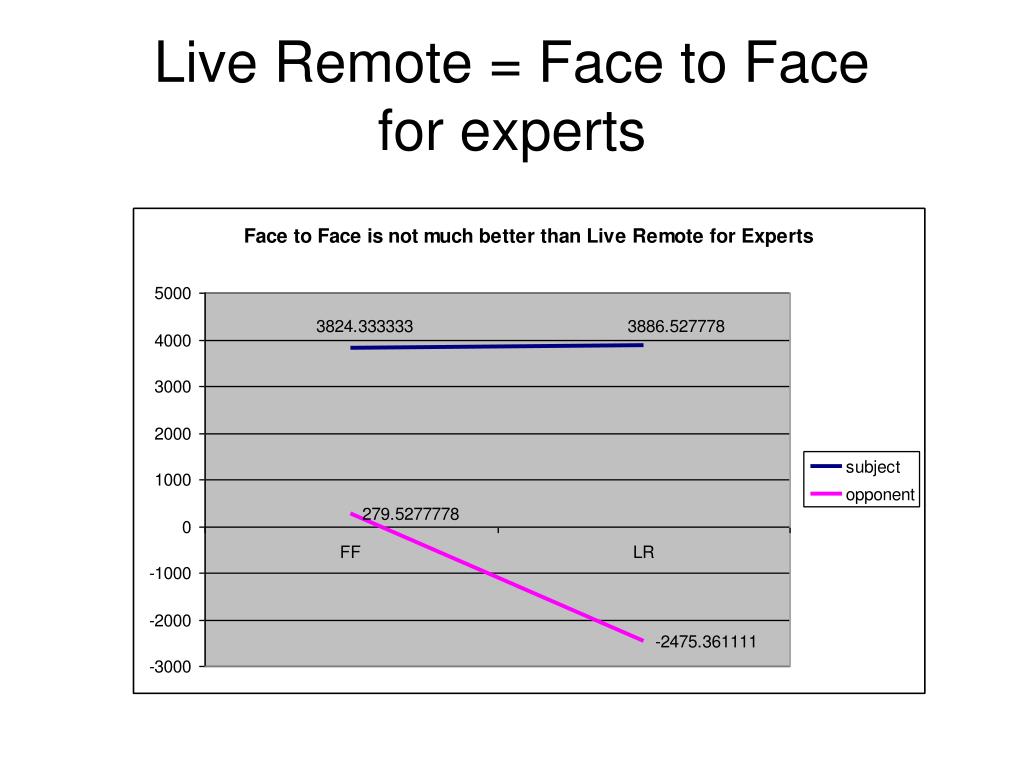 Live Remote = Face to Face for experts

Face to Face is not much better than Live Remote for Experts

5000
4000
3000
2000
1000
0
-1000
-2000
-3000

3824.333333
3886.527778
279.5277778
-2475.361111

FF
LR

subject
opponent